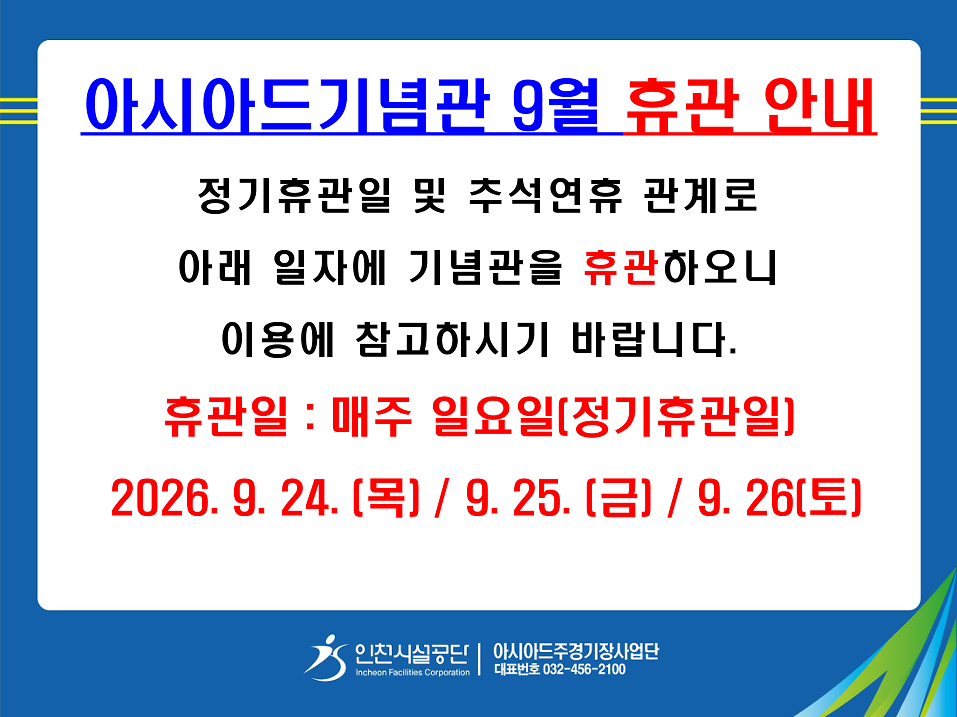 아시아드기념관 9월 휴관 안내

정기휴관일 및 추석연휴 관계로
아래 일자에 기념관을 휴관하오니
이용에 참고하시기 바랍니다.

휴관일 : 매주 일요일(정기휴관일)

2026. 9. 24. (목) / 9. 25. (금) / 9. 26(토)

인천시설공단
Incheon Facilities Corporation
아시아드주경기장사업단
대표번호 032-456-2100